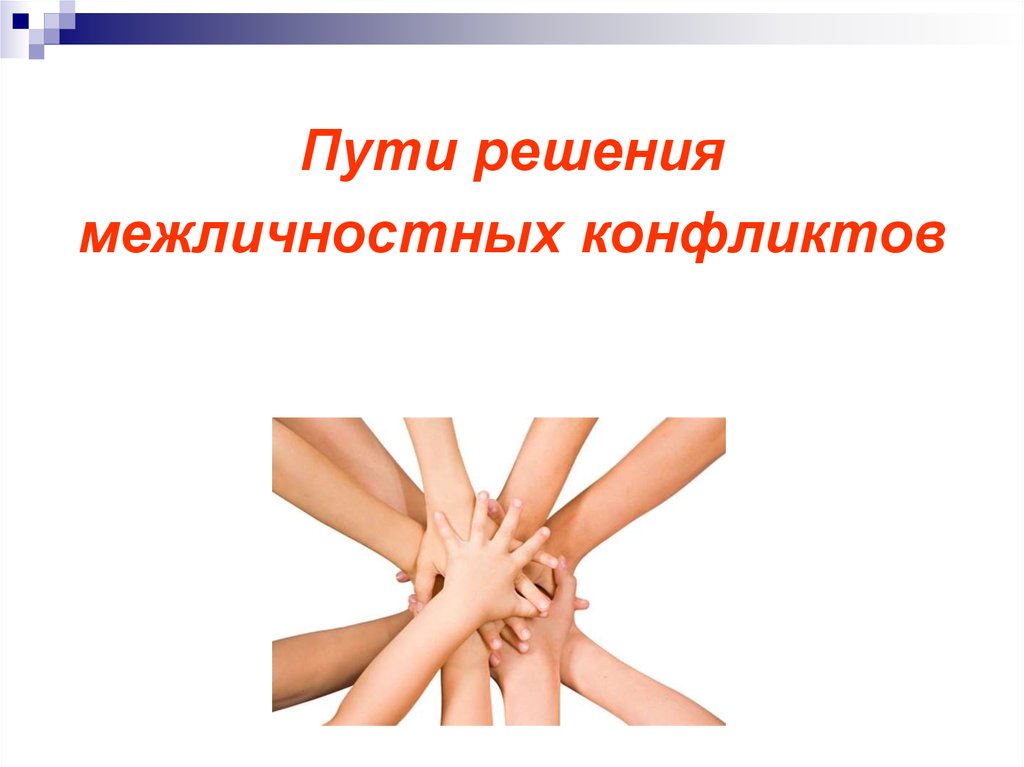 Пути решения
межличностных конфликтов